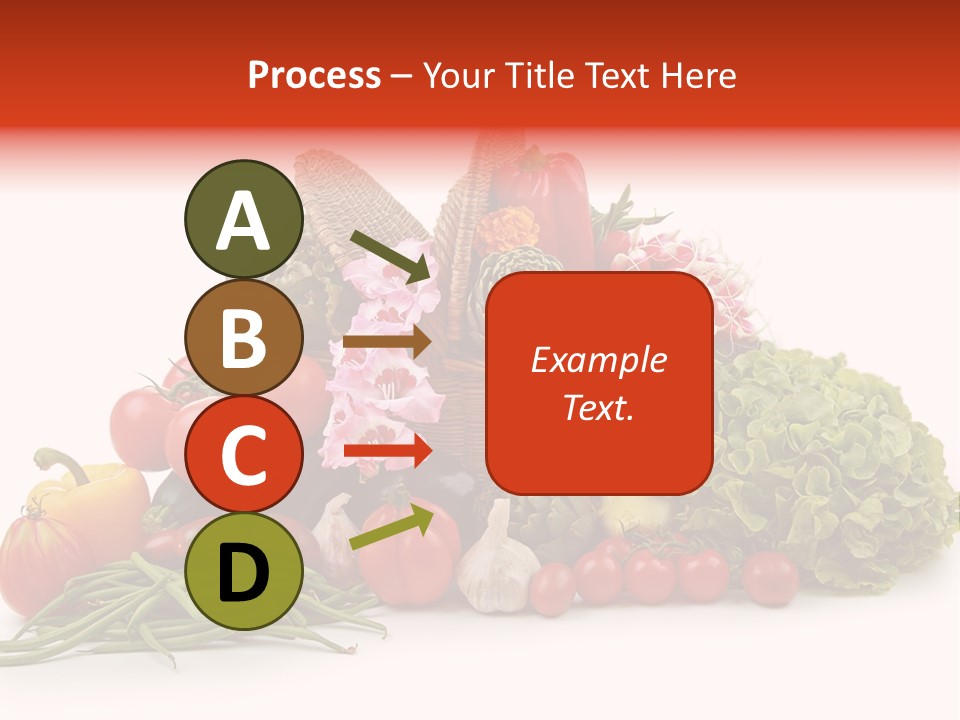 Process – Your Title Text Here

A

B

C

D

Example Text.